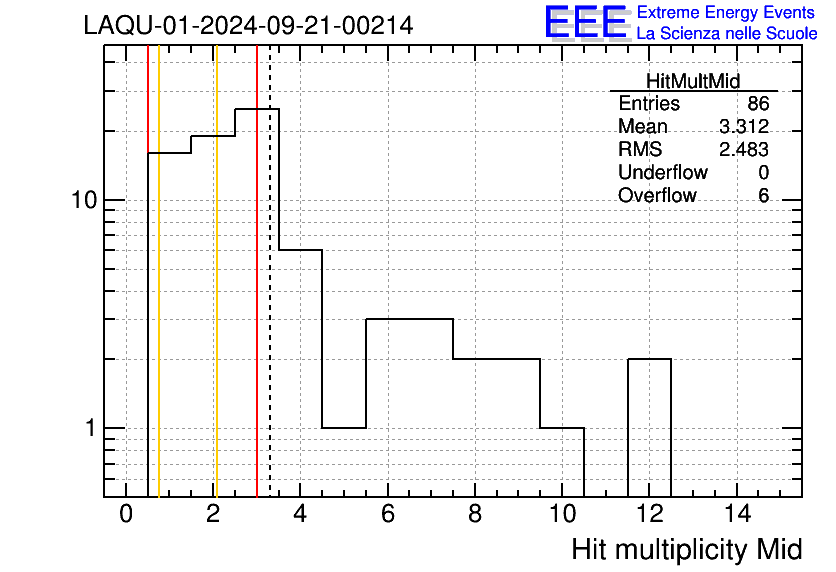 LAQU-01-2024-09-21-00214

EEE Extreme Energy Events
La Scienza nelle Scuole

| HitMultMid | |
|---|---|
| Entries | 86 |
| Mean | 3.312 |
| RMS | 2.483 |
| Underflow | 0 |
| Overflow | 6 |

10
1

0 2 4 6 8 10 12 14

Hit multiplicity Mid